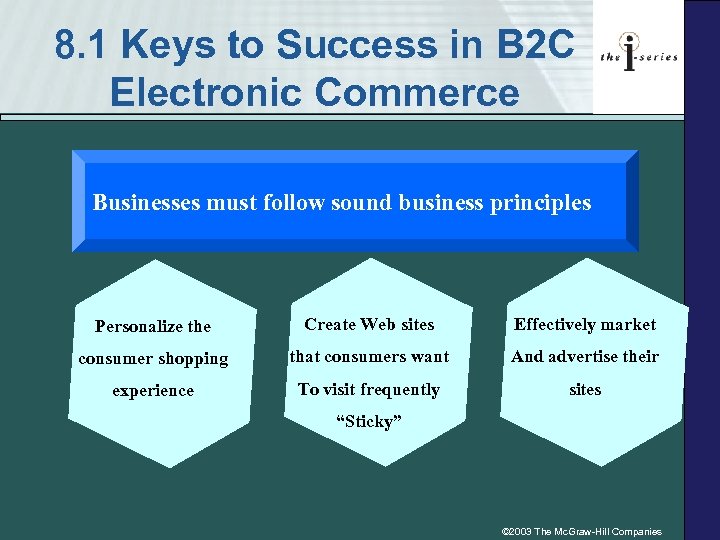 8.1 Keys to Success in B2C Electronic Commerce

the i-series

Businesses must follow sound business principles

Personalize the consumer shopping experience

Create Web sites that consumers want To visit frequently "Sticky"

Effectively market And advertise their sites

©2003 The McGraw-Hill Companies